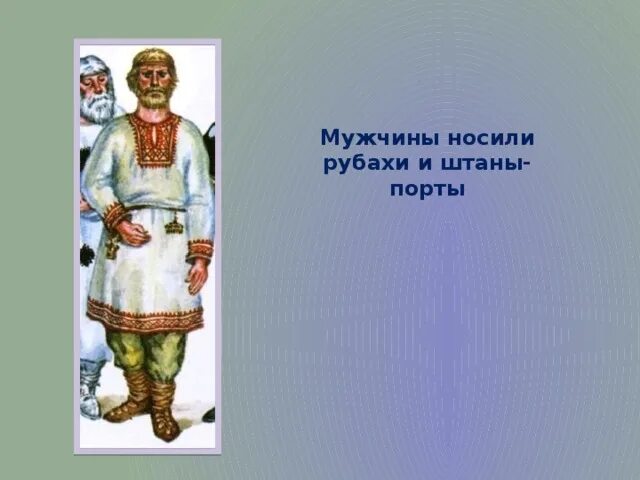 Мужчины носили рубахи и штаны-порты